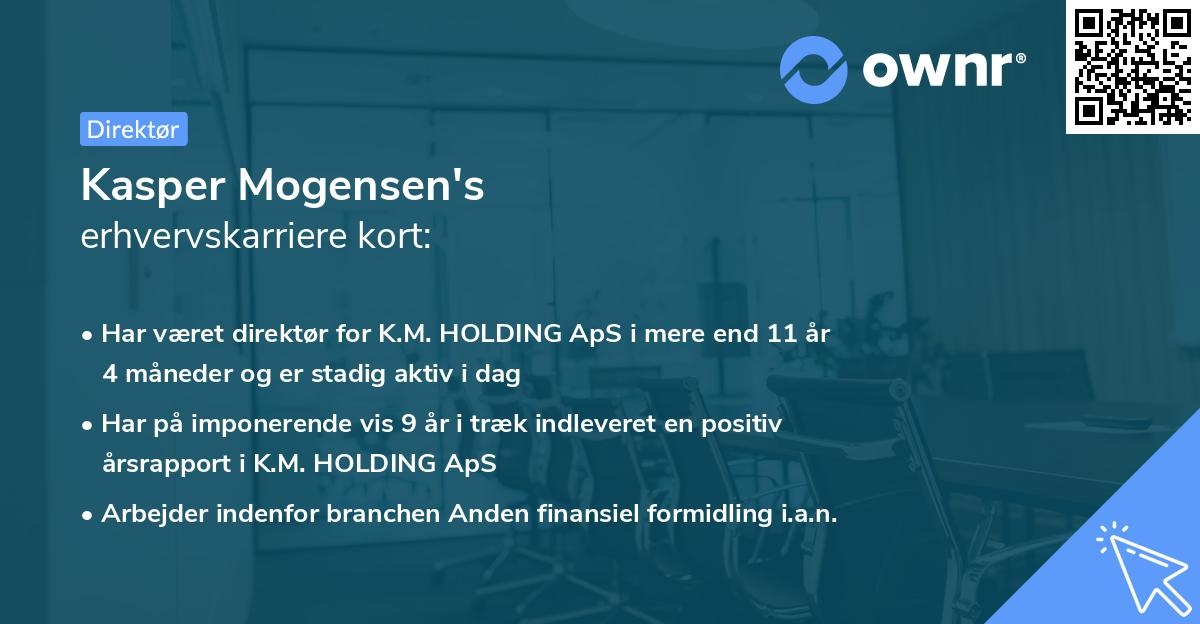 ownr®

Direktør

Kasper Mogensen's
erhvervskarriere kort:

• Har været direktør for K.M. HOLDING ApS i mere end 11 år 4 måneder og er stadig aktiv i dag

• Har på imponerende vis 9 år i træk indleveret en positiv årsrapport i K.M. HOLDING ApS

• Arbejder indenfor branchen Anden finansiel formidling i.a.n.